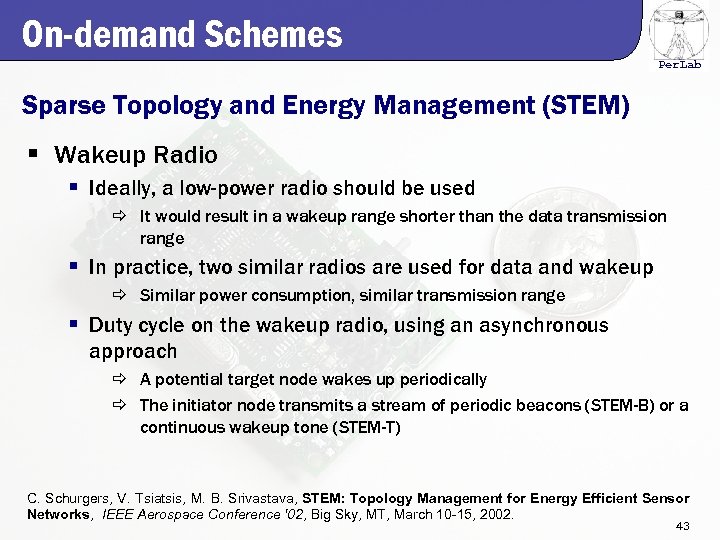 On-demand Schemes

PerLab

Sparse Topology and Energy Management (STEM)

▪ Wakeup Radio

▪ Ideally, a low-power radio should be used

⇨ It would result in a wakeup range shorter than the data transmission range

▪ In practice, two similar radios are used for data and wakeup

⇨ Similar power consumption, similar transmission range

▪ Duty cycle on the wakeup radio, using an asynchronous approach

⇨ A potential target node wakes up periodically

⇨ The initiator node transmits a stream of periodic beacons (STEM-B) or a continuous wakeup tone (STEM-T)

C. Schurgers, V. Tsiatsis, M. B. Srivastava, STEM: Topology Management for Energy Efficient Sensor Networks, IEEE Aerospace Conference '02, Big Sky, MT, March 10-15, 2002.

43